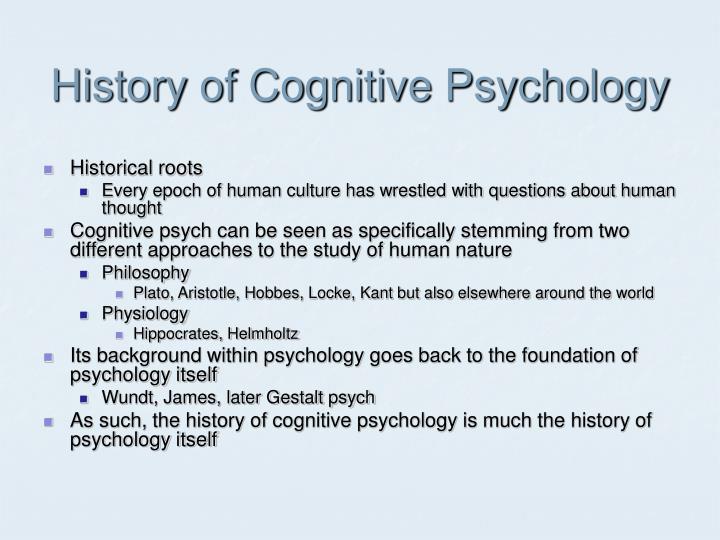 History of Cognitive Psychology

- Historical roots
  - Every epoch of human culture has wrestled with questions about human thought
- Cognitive psych can be seen as specifically stemming from two different approaches to the study of human nature
  - Philosophy
    - Plato, Aristotle, Hobbes, Locke, Kant but also elsewhere around the world
  - Physiology
    - Hippocrates, Helmholtz
- Its background within psychology goes back to the foundation of psychology itself
  - Wundt, James, later Gestalt psych
- As such, the history of cognitive psychology is much the history of psychology itself